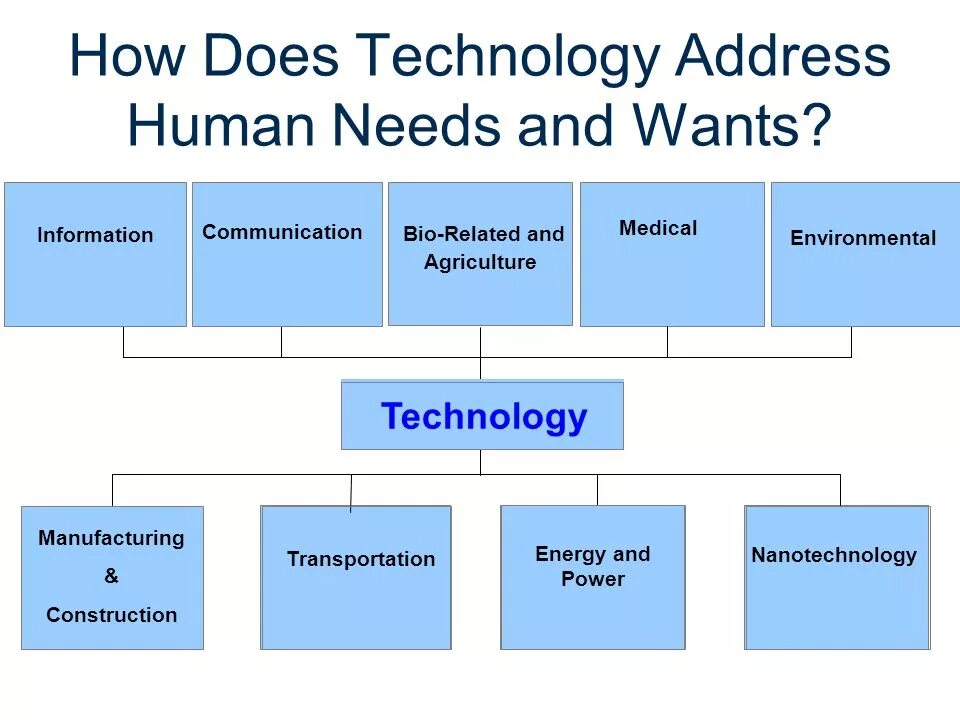 How Does Technology Address Human Needs and Wants?

Information

Communication

Bio-Related and Agriculture

Medical

Environmental

Technology

Manufacturing & Construction

Transportation

Energy and Power

Nanotechnology